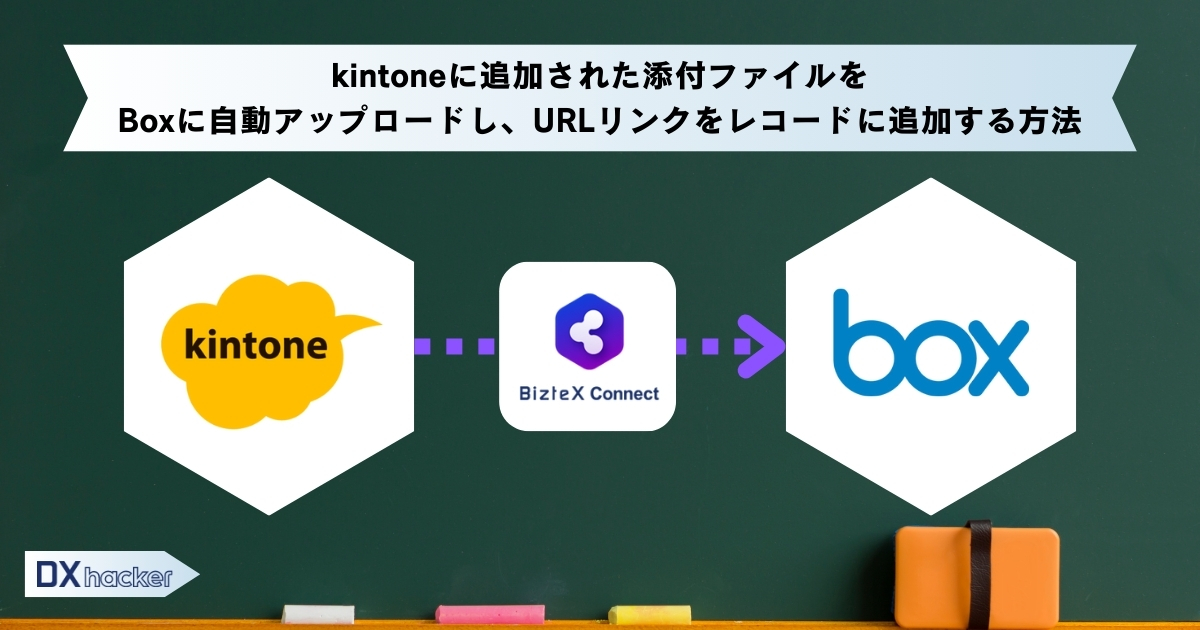 kintoneに追加された添付ファイルを
Boxに自動アップロードし、URLリンクをレコードに追加する方法

kintone

BizteX Connect

box

DX hacker